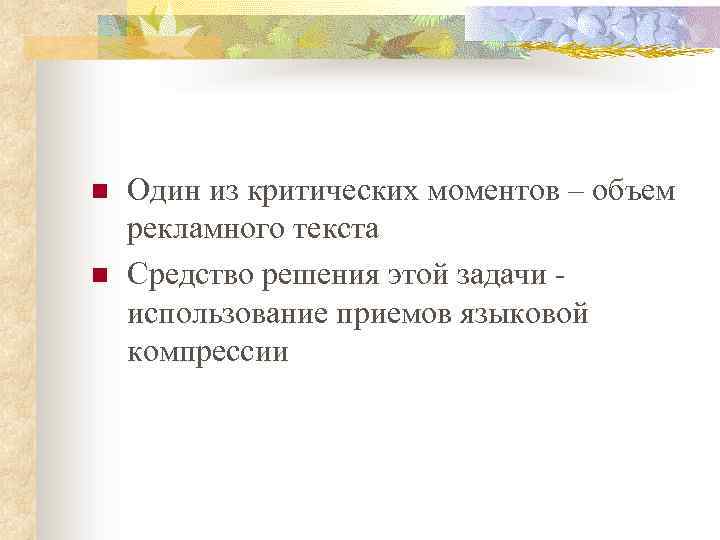 Один из критических моментов – объем рекламного текста

Средство решения этой задачи - использование приемов языковой компрессии